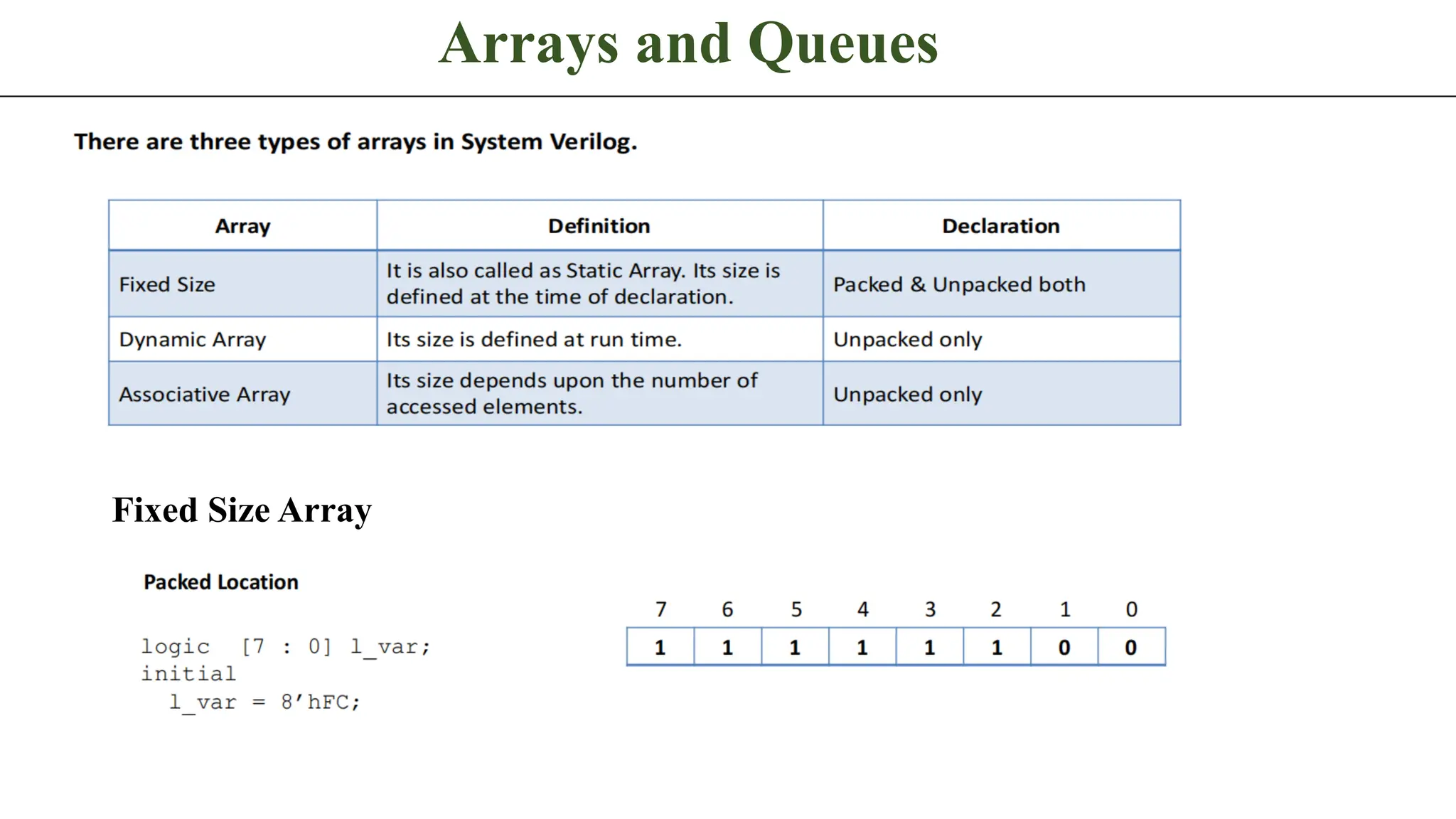 Arrays and Queues

There are three types of arrays in System Verilog.

| Array | Definition | Declaration |
|---|---|---|
| Fixed Size | It is also called as Static Array. Its size is defined at the time of declaration. | Packed & Unpacked both |
| Dynamic Array | Its size is defined at run time. | Unpacked only |
| Associative Array | Its size depends upon the number of accessed elements. | Unpacked only |

Fixed Size Array

Packed Location

logic [7 : 0] l_var;
initial
  l_var = 8'hFC;

| 7 | 6 | 5 | 4 | 3 | 2 | 1 | 0 |
|---|---|---|---|---|---|---|---|
| 1 | 1 | 1 | 1 | 1 | 1 | 0 | 0 |